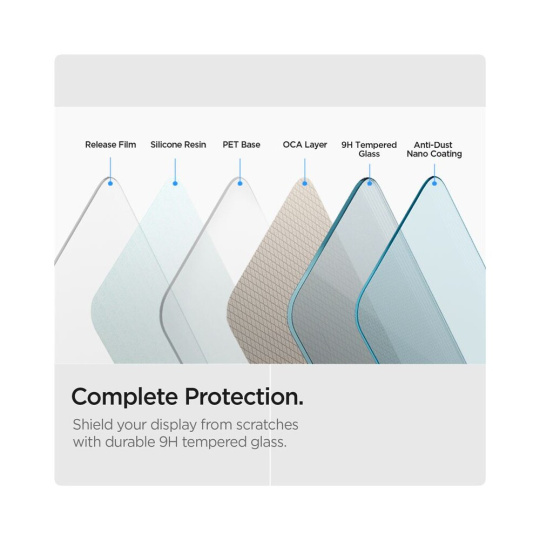 Release Film

Silicone Resin

PET Base

OCA Layer

9H Tempered Glass

Anti-Dust Nano Coating

Complete Protection.

Shield your display from scratches with durable 9H tempered glass.